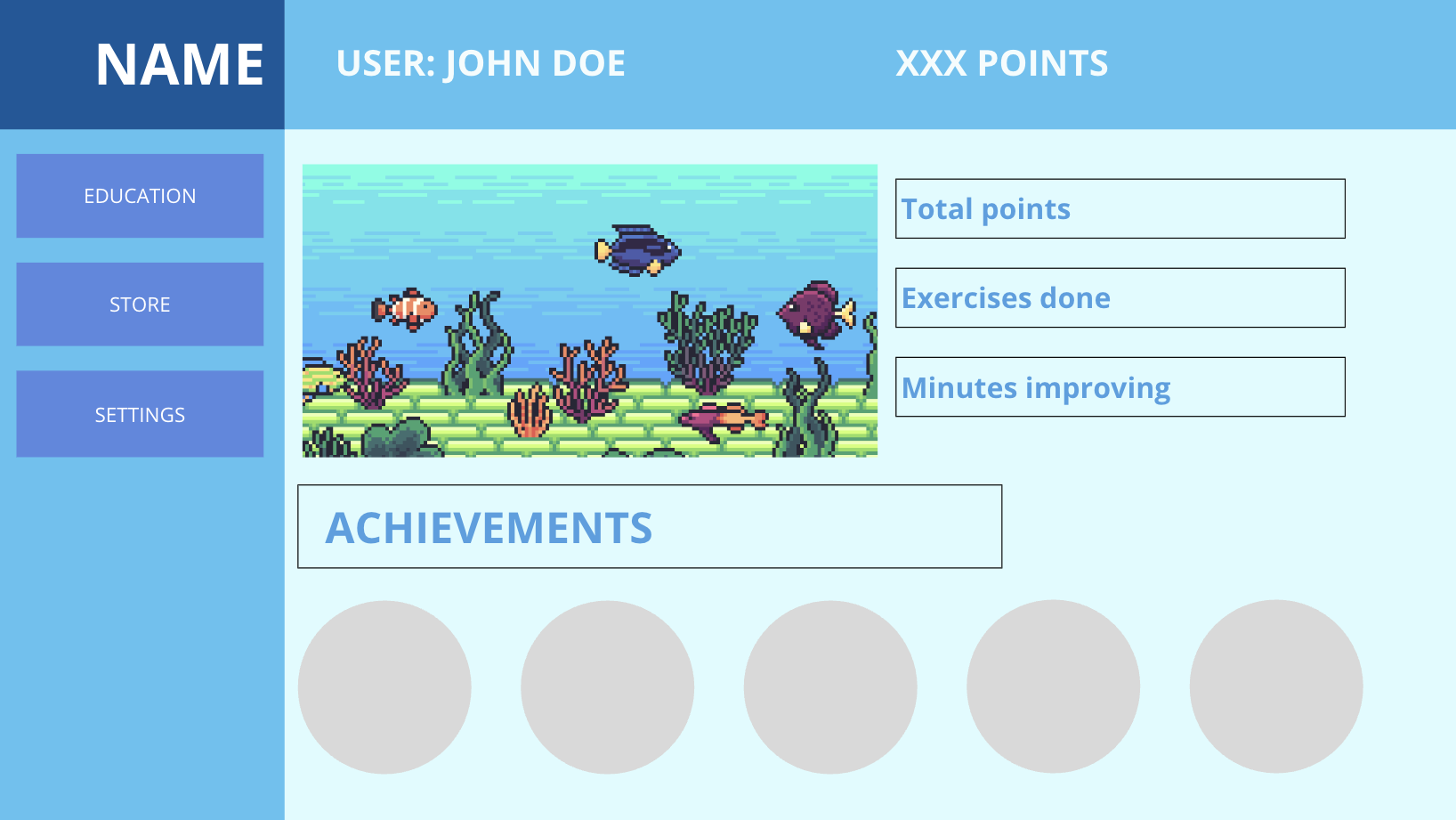 NAME

USER: JOHN DOE

XXX POINTS

EDUCATION

STORE

SETTINGS

Total points

Exercises done

Minutes improving

ACHIEVEMENTS